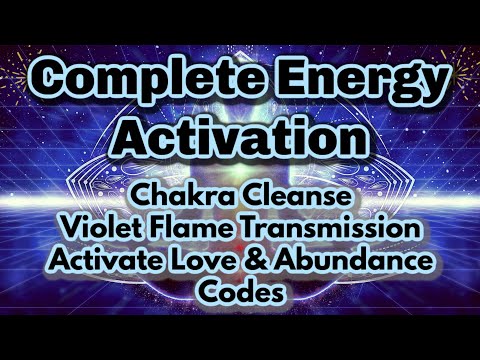 Complete Energy Activation

Chakra Cleanse
Violet Flame Transmission
Activate Love & Abundance Codes